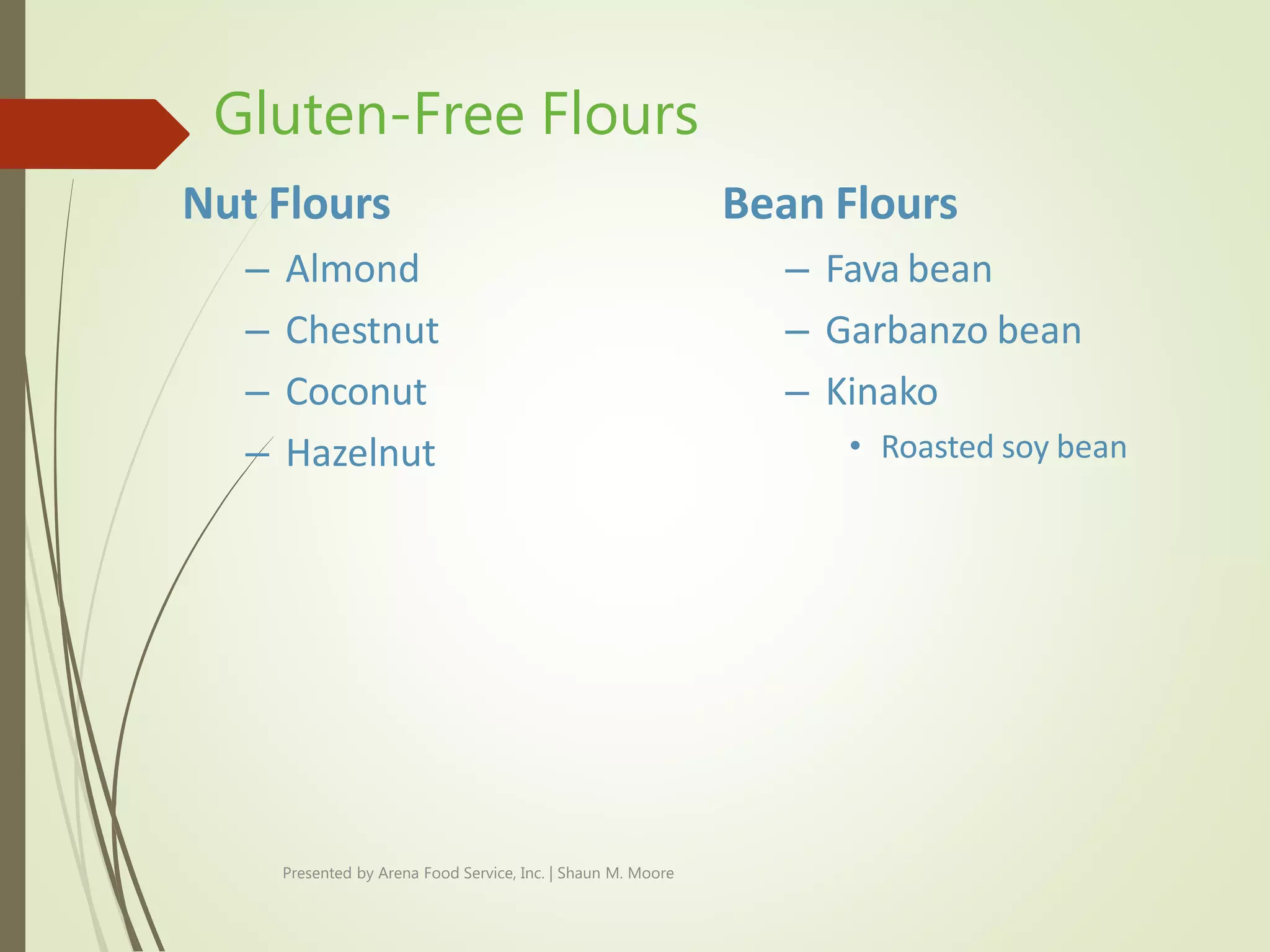 Gluten-Free Flours

Nut Flours

– Almond
– Chestnut
– Coconut
– Hazelnut

Bean Flours

– Fava bean
– Garbanzo bean
– Kinako
  • Roasted soy bean

Presented by Arena Food Service, Inc. | Shaun M. Moore